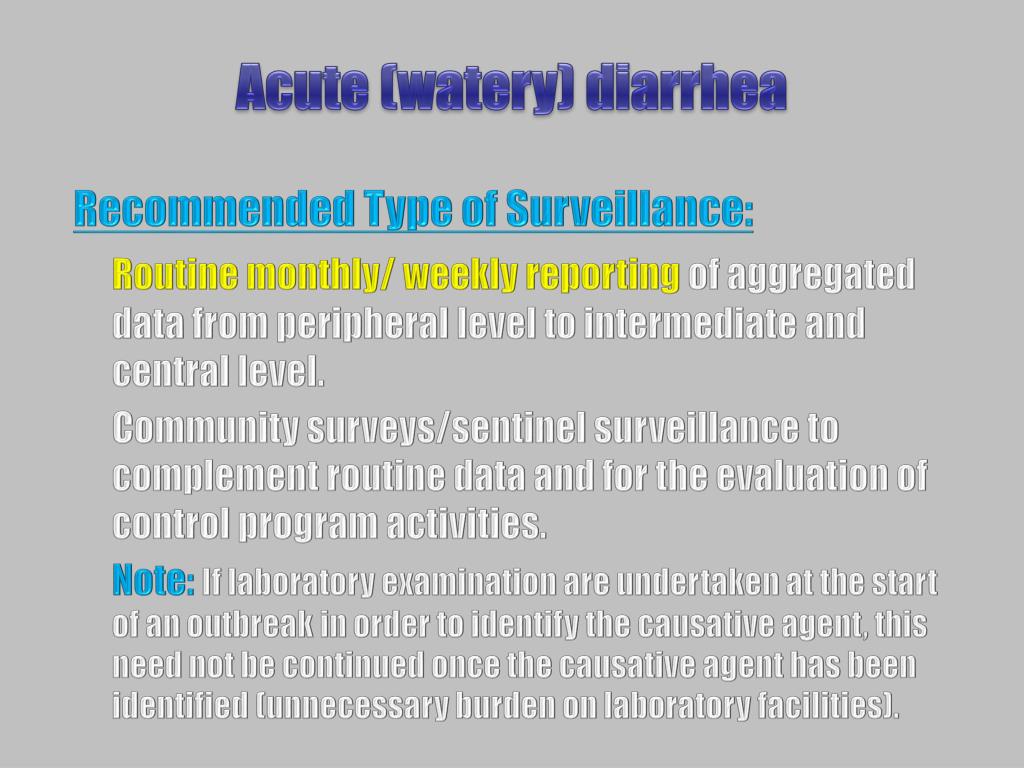 Acute (watery) diarrhea

Recommended Type of Surveillance:

Routine monthly/ weekly reporting of aggregated data from peripheral level to intermediate and central level.

Community surveys/sentinel surveillance to complement routine data and for the evaluation of control program activities.

Note: If laboratory examination are undertaken at the start of an outbreak in order to identify the causative agent, this need not be continued once the causative agent has been identified (unnecessary burden on laboratory facilities).